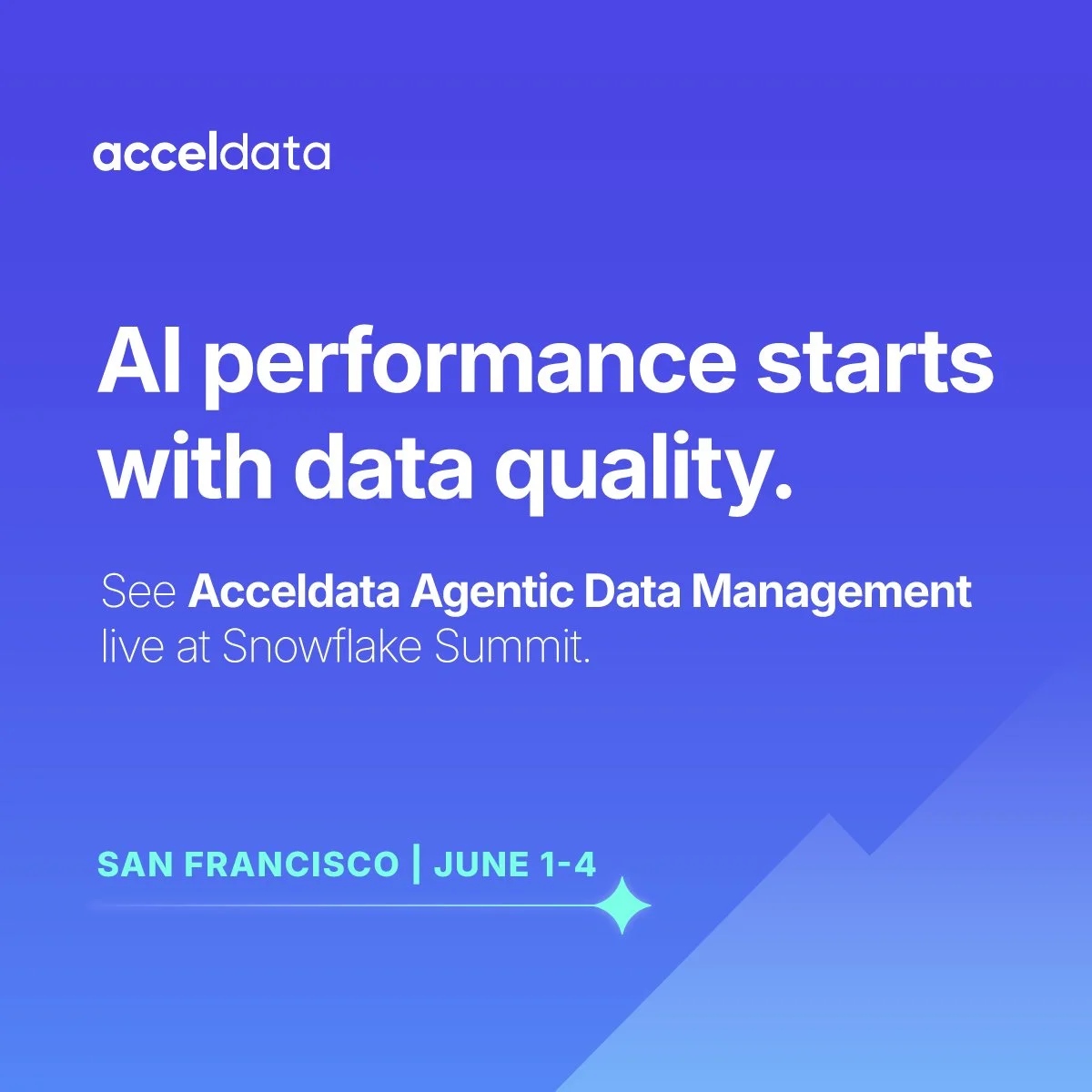 acceldata

AI performance starts with data quality.

See Acceldata Agentic Data Management live at Snowflake Summit.

SAN FRANCISCO | JUNE 1-4